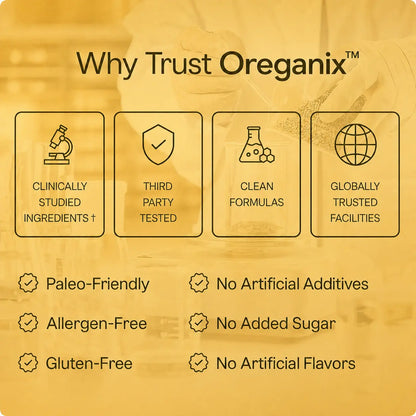 Why Trust Oreganix™

CLINICALLY STUDIED INGREDIENTS †

THIRD PARTY TESTED

CLEAN FORMULAS

GLOBALLY TRUSTED FACILITIES

Paleo-Friendly

Allergen-Free

Gluten-Free

No Artificial Additives

No Added Sugar

No Artificial Flavors